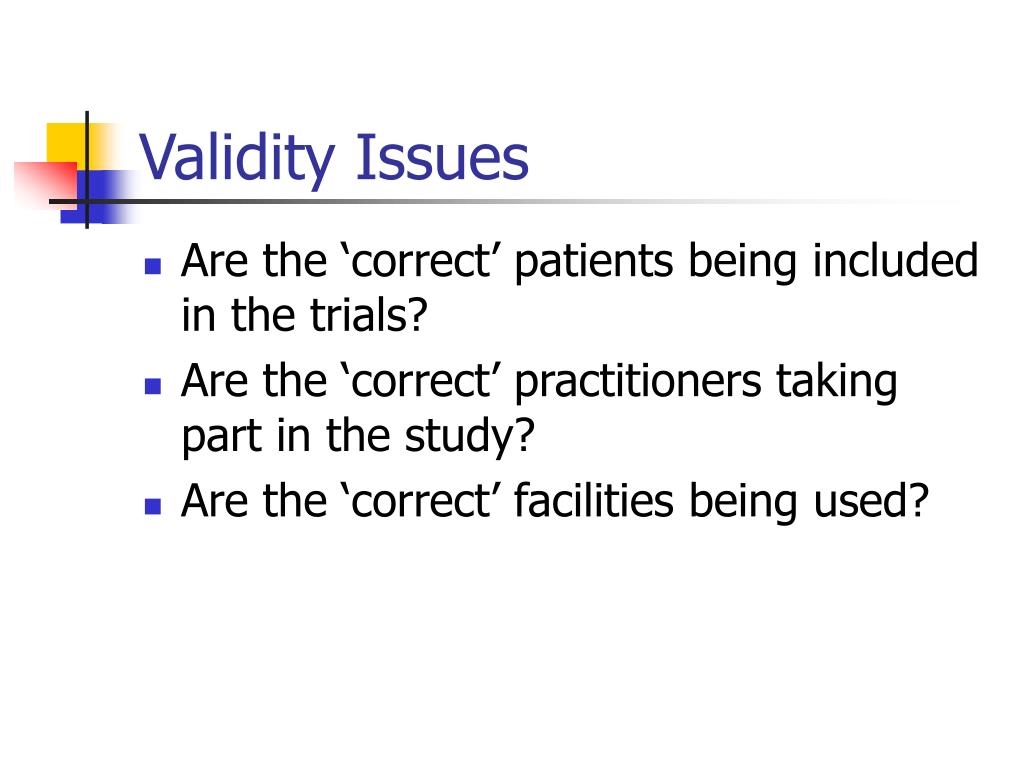 Validity Issues

- Are the ‘correct’ patients being included in the trials?
- Are the ‘correct’ practitioners taking part in the study?
- Are the ‘correct’ facilities being used?